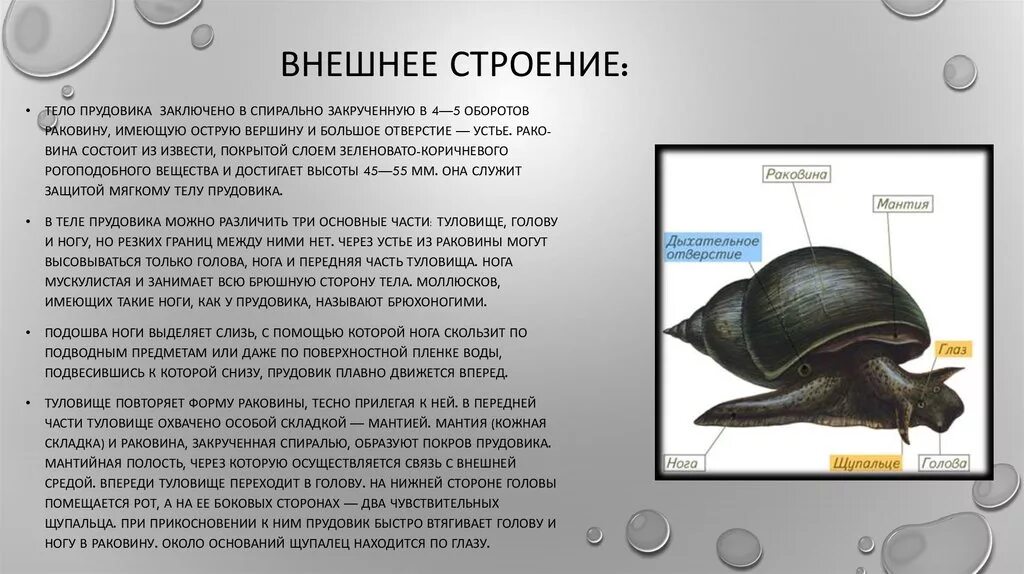 ВНЕШНЕЕ СТРОЕНИЕ:

• ТЕЛО ПРУДОВИКА ЗАКЛЮЧЕНО В СПИРАЛЬНО ЗАКРУЧЕННУЮ В 4—5 ОБОРОТОВ РАКОВИНУ, ИМЕЮЩУЮ ОСТРУЮ ВЕРШИНУ И БОЛЬШОЕ ОТВЕРСТИЕ — УСТЬЕ. РАКОВИНА СОСТОИТ ИЗ ИЗВЕСТИ, ПОКРЫТОЙ СЛОЕМ ЗЕЛЕНОВАТО-КОРИЧНЕВОГО РОГОПОДОБНОГО ВЕЩЕСТВА И ДОСТИГАЕТ ВЫСОТЫ 45—55 ММ. ОНА СЛУЖИТ ЗАЩИТОЙ МЯГКОМУ ТЕЛУ ПРУДОВИКА.

• В ТЕЛЕ ПРУДОВИКА МОЖНО РАЗЛИЧИТЬ ТРИ ОСНОВНЫЕ ЧАСТИ: ТУЛОВИЩЕ, ГОЛОВУ И НОГУ, НО РЕЗКИХ ГРАНИЦ МЕЖДУ НИМИ НЕТ. ЧЕРЕЗ УСТЬЕ ИЗ РАКОВИНЫ МОГУТ ВЫСОВЫВАТЬСЯ ТОЛЬКО ГОЛОВА, НОГА И ПЕРЕДНЯЯ ЧАСТЬ ТУЛОВИЩА. НОГА МУСКУЛИСТАЯ И ЗАНИМАЕТ ВСЮ БРЮШНУЮ СТОРОНУ ТЕЛА. МОЛЛЮСКОВ, ИМЕЮЩИХ ТАКИЕ НОГИ, КАК У ПРУДОВИКА, НАЗЫВАЮТ БРЮХОНОГИМИ.

• ПОДОШВА НОГИ ВЫДЕЛЯЕТ СЛИЗЬ, С ПОМОЩЬЮ КОТОРОЙ НОГА СКОЛЬЗИТ ПО ПОДВОДНЫМ ПРЕДМЕТАМ ИЛИ ДАЖЕ ПО ПОВЕРХНОСТНОЙ ПЛЕНКЕ ВОДЫ, ПОДВЕСИВШИСЬ К КОТОРОЙ СНИЗУ, ПРУДОВИК ПЛАВНО ДВИЖЕТСЯ ВПЕРЕД.

• ТУЛОВИЩЕ ПОВТОРЯЕТ ФОРМУ РАКОВИНЫ, ТЕСНО ПРИЛЕГАЯ К НЕЙ. В ПЕРЕДНЕЙ ЧАСТИ ТУЛОВИЩЕ ОХВАЧЕНО ОСОБОЙ СКЛАДКОЙ — МАНТИЕЙ. МАНТИЯ (КОЖНАЯ СКЛАДКА) И РАКОВИНА, ЗАКРУЧЕННАЯ СПИРАЛЬЮ, ОБРАЗУЮТ ПОКРОВ ПРУДОВИКА. МАНТИЙНАЯ ПОЛОСТЬ, ЧЕРЕЗ КОТОРУЮ ОСУЩЕСТВЛЯЕТСЯ СВЯЗЬ С ВНЕШНЕЙ СРЕДОЙ. ВПЕРЕДИ ТУЛОВИЩЕ ПЕРЕХОДИТ В ГОЛОВУ. НА НИЖНЕЙ СТОРОНЕ ГОЛОВЫ ПОМЕЩАЕТСЯ РОТ, А НА ЕЕ БОКОВЫХ СТОРОНАХ — ДВА ЧУВСТВИТЕЛЬНЫХ ЩУПАЛЬЦА. ПРИ ПРИКОСНОВЕНИИ К НИМ ПРУДОВИК БЫСТРО ВТЯГИВАЕТ ГОЛОВУ И НОГУ В РАКОВИНУ. ОКОЛО ОСНОВАНИЙ ЩУПАЛЕЦ НАХОДИТСЯ ПО ГЛАЗУ.

Раковина
Мантия
Дыхательное отверстие
Глаз
Нога
Щупальце
Голова